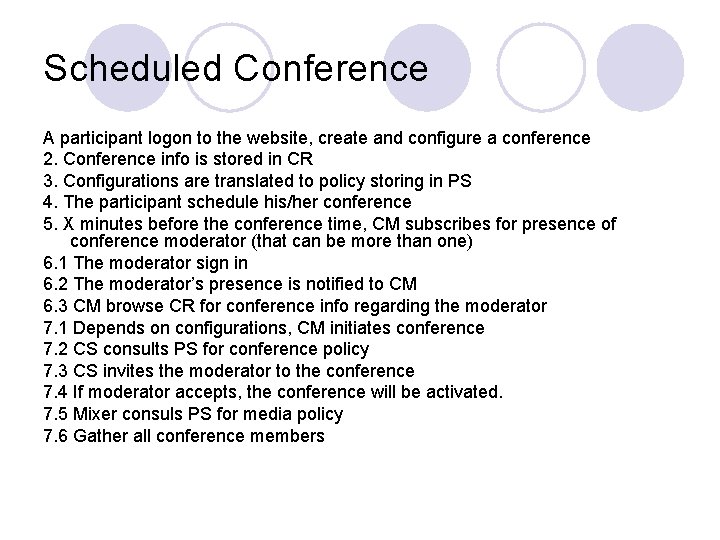 Scheduled Conference

A participant logon to the website, create and configure a conference
2. Conference info is stored in CR
3. Configurations are translated to policy storing in PS
4. The participant schedule his/her conference
5. X minutes before the conference time, CM subscribes for presence of conference moderator (that can be more than one)
6.1 The moderator sign in
6.2 The moderator's presence is notified to CM
6.3 CM browse CR for conference info regarding the moderator
7.1 Depends on configurations, CM initiates conference
7.2 CS consults PS for conference policy
7.3 CS invites the moderator to the conference
7.4 If moderator accepts, the conference will be activated.
7.5 Mixer consuls PS for media policy
7.6 Gather all conference members